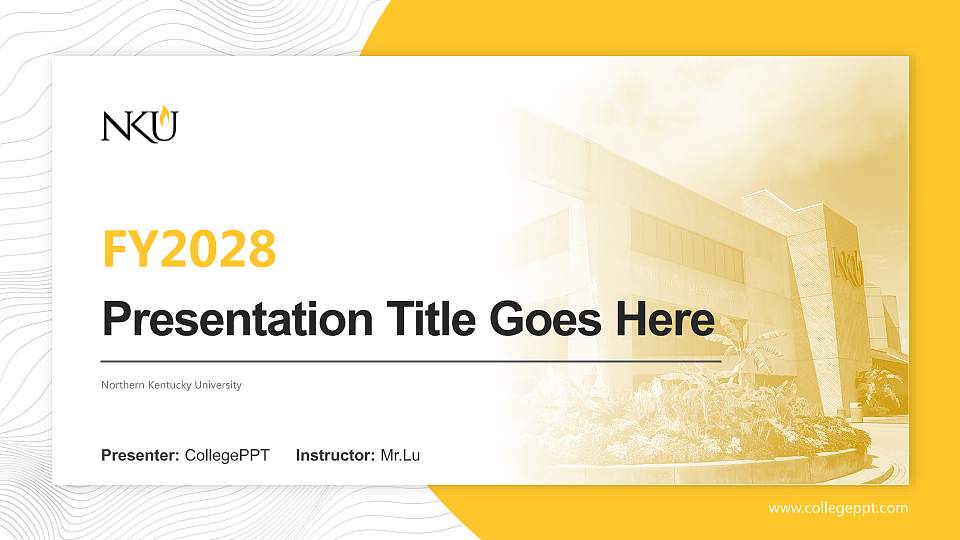 NKU

FY2028

Presentation Title Goes Here

Northern Kentucky University

Presenter: CollegePPT Instructor: Mr.Lu

NKU

www.collegeppt.com